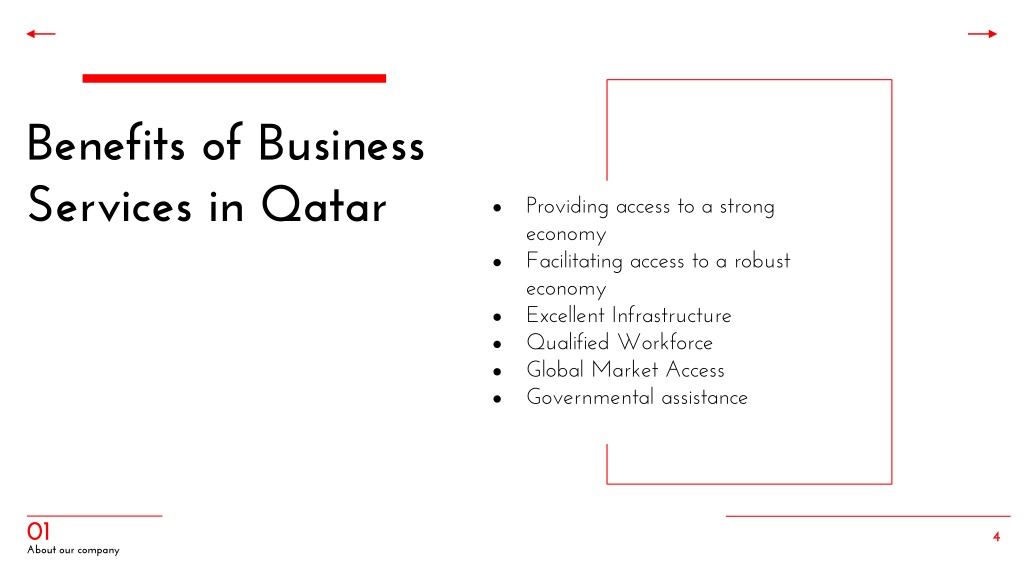 Benefits of Business Services in Qatar

- Providing access to a strong economy
- Facilitating access to a robust economy
- Excellent Infrastructure
- Qualified Workforce
- Global Market Access
- Governmental assistance

01
About our company

4